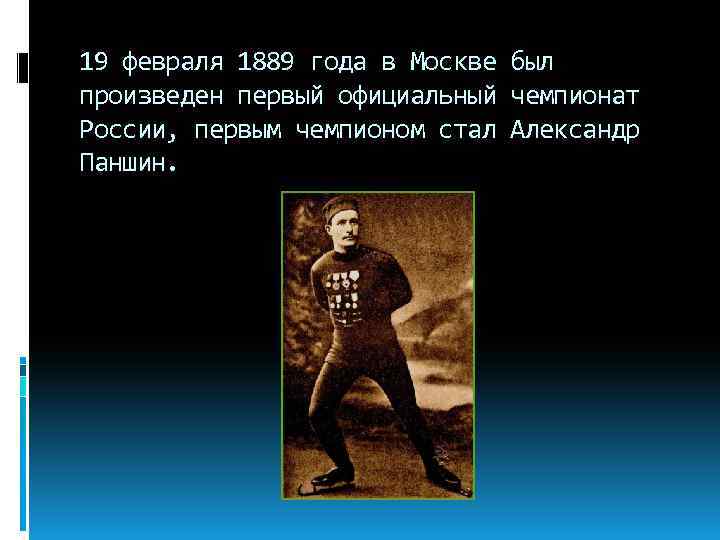 19 февраля 1889 года в Москве был произведен первый официальный чемпионат России, первым чемпионом стал Александр Паншин.